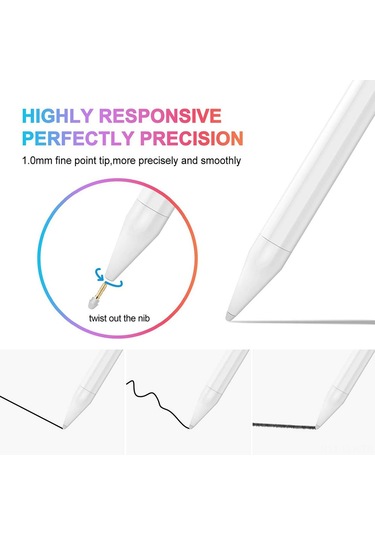 HIGHLY RESPONSIVE
PERFECTLY PRECISION

1.0mm fine point tip,more precisely and smoothly

twist out the nib